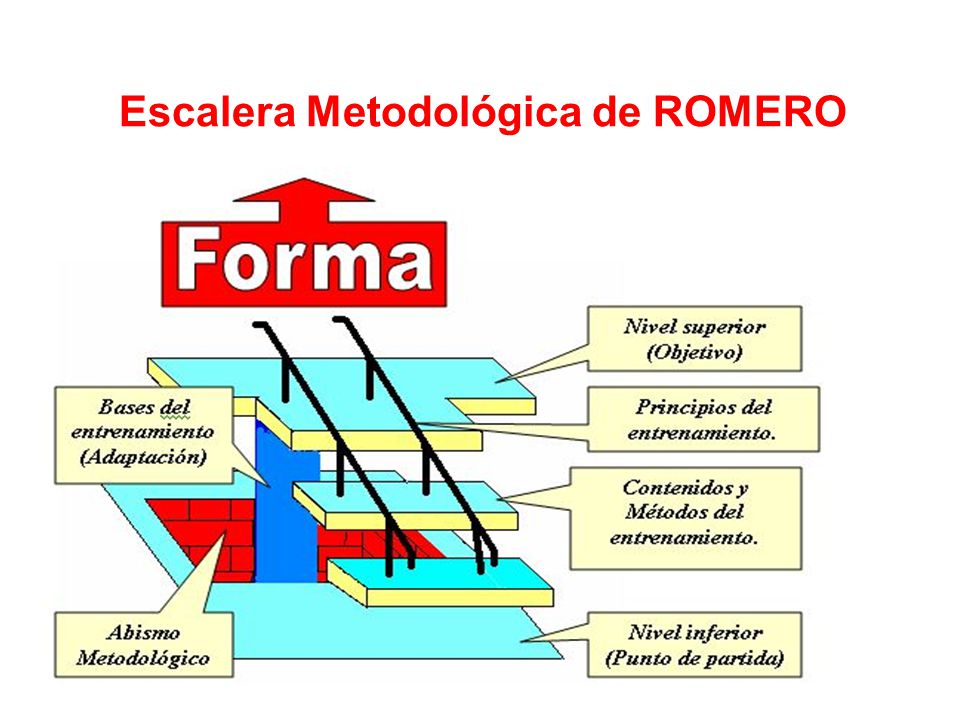 Escalera Metodológica de ROMERO

Forma

Nivel superior (Objetivo)

Bases del entrenamiento (Adaptación)

Principios del entrenamiento.

Contenidos y Métodos del entrenamiento.

Abismo Metodológico

Nivel inferior (Punto de partida)